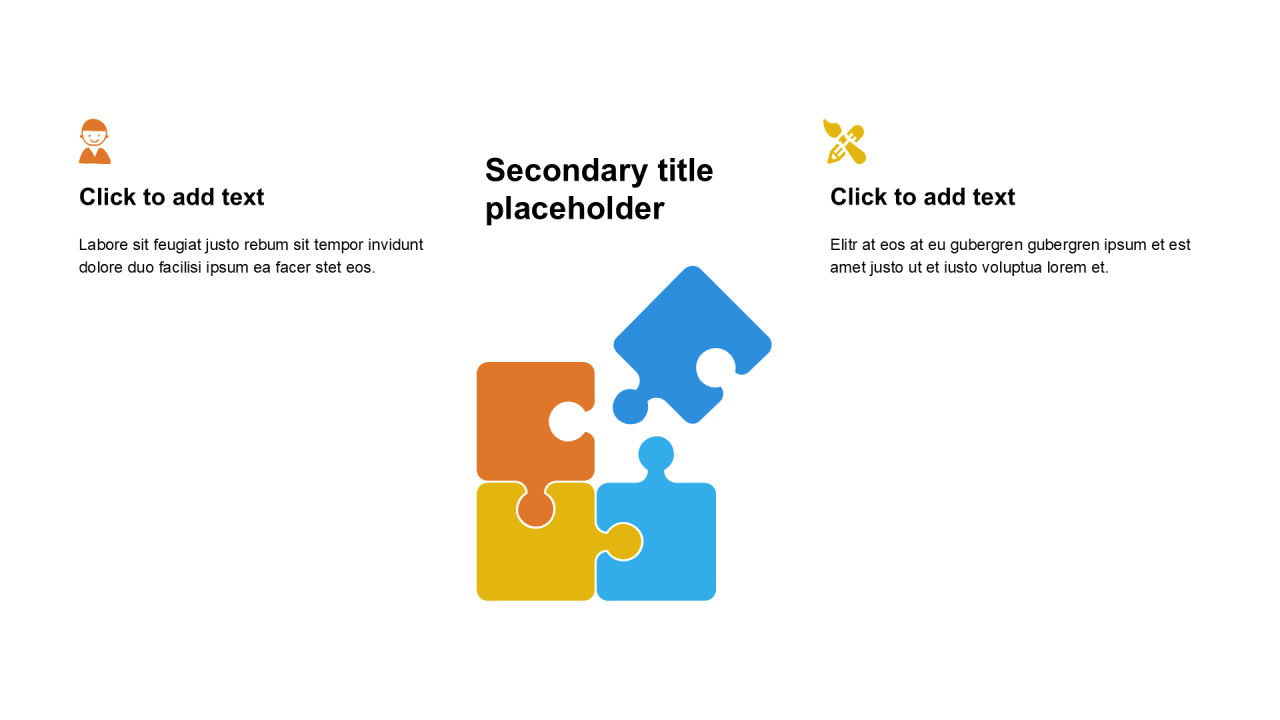 Click to add text

Labore sit feugiat justo rebum sit tempor invidunt dolore duo facilisi ipsum ea facer stet eos.

Secondary title placeholder

Click to add text

Elitr at eos at eu gubergren gubergren ipsum et est amet justo ut et iusto voluptua lorem et.